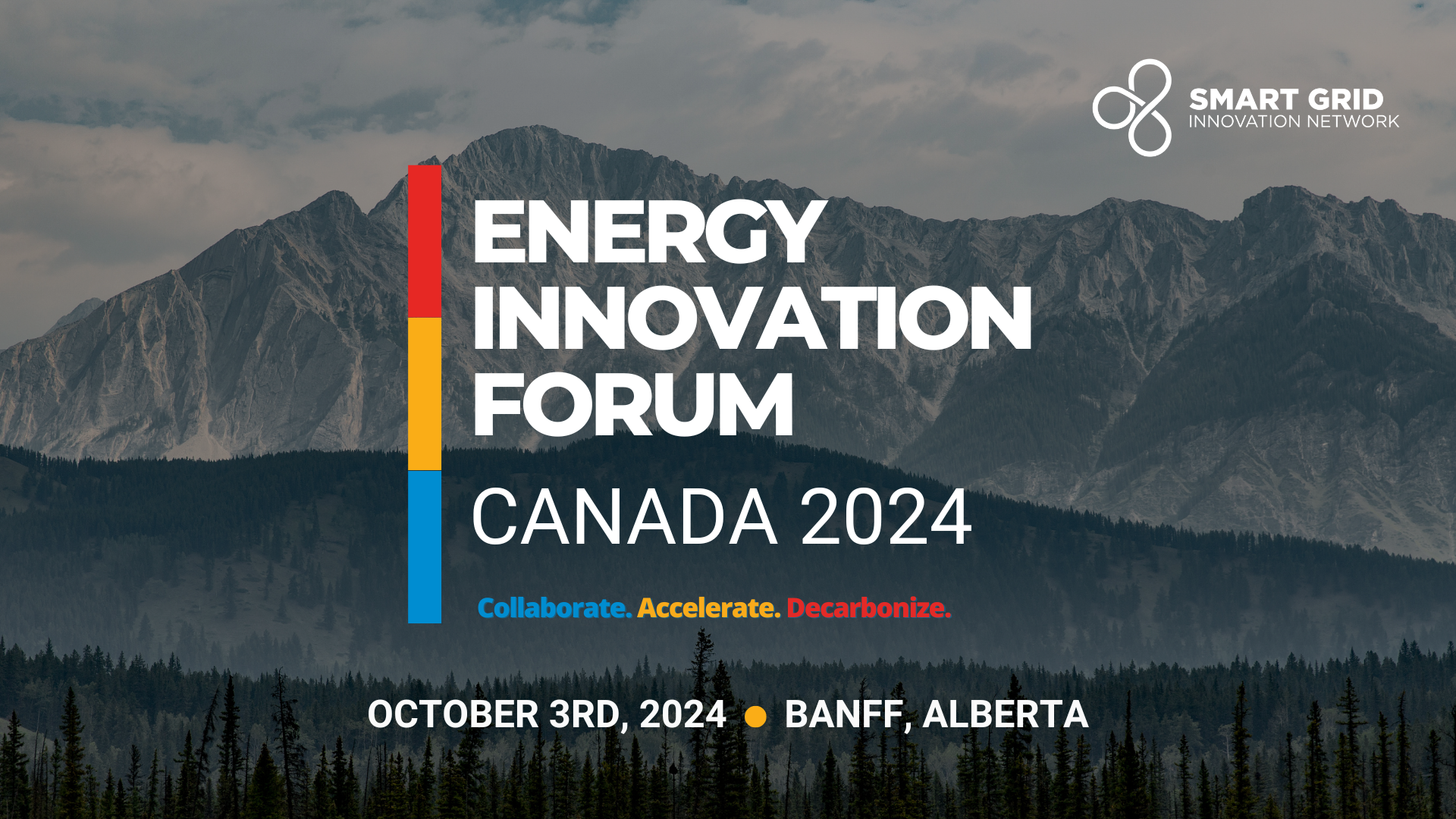 SMART GRID
INNOVATION NETWORK

ENERGY
INNOVATION
FORUM
CANADA 2024

Collaborate. Accelerate. Decarbonize.

OCTOBER 3RD, 2024 ● BANFF, ALBERTA